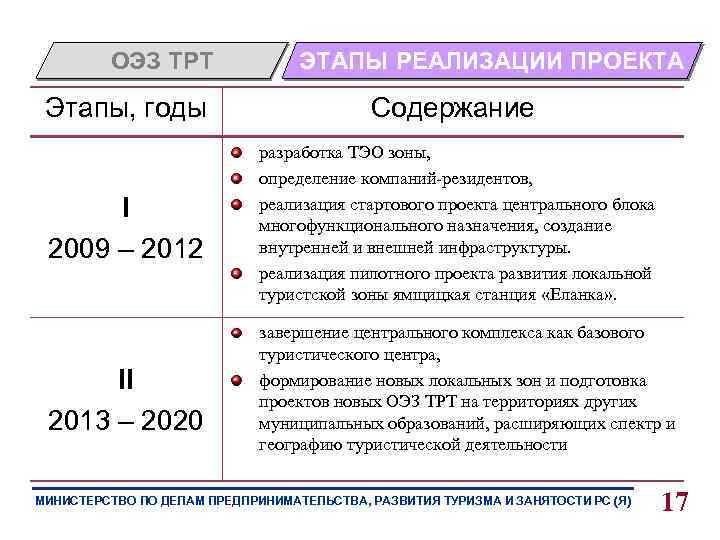 ОЭЗ ТРТ

ЭТАПЫ РЕАЛИЗАЦИИ ПРОЕКТА

| Этапы, годы | Содержание |
|---|---|
| I 2009 – 2012 | разработка ТЭО зоны, определение компаний-резидентов, реализация стартового проекта центрального блока многофункционального назначения, создание внутренней и внешней инфраструктуры. реализация пилотного проекта развития локальной туристской зоны ямщицкая станция «Еланка». |
| II 2013 – 2020 | завершение центрального комплекса как базового туристического центра, формирование новых локальных зон и подготовка проектов новых ОЭЗ ТРТ на территориях других муниципальных образований, расширяющих спектр и географию туристической деятельности |

МИНИСТЕРСТВО ПО ДЕЛАМ ПРЕДПРИНИМАТЕЛЬСТВА, РАЗВИТИЯ ТУРИЗМА И ЗАНЯТОСТИ РС (Я)

17